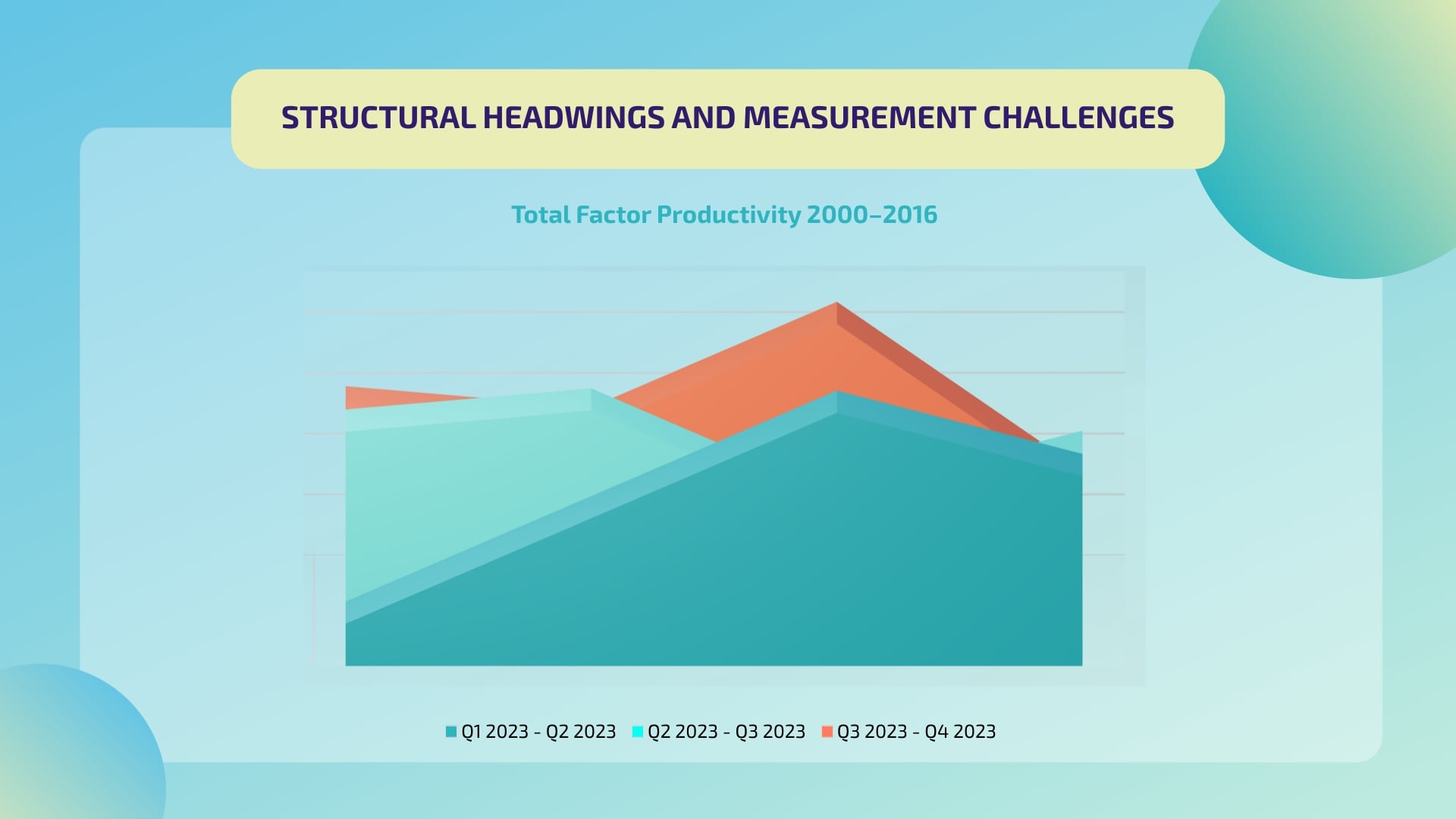 STRUCTURAL HEADWINGS AND MEASUREMENT CHALLENGES

Total Factor Productivity 2000–2016

Q1 2023 - Q2 2023 Q2 2023 - Q3 2023 Q3 2023 - Q4 2023